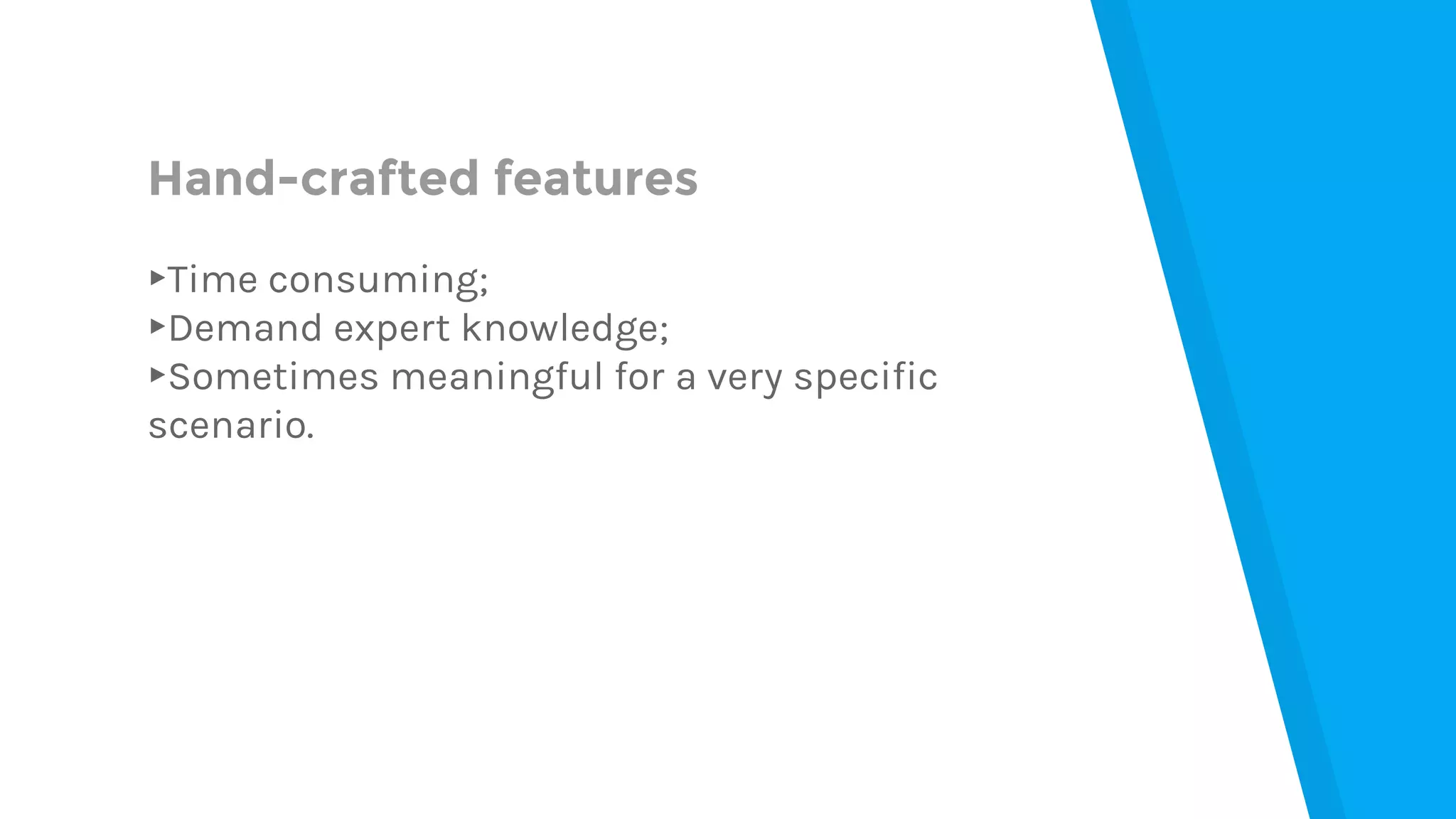 Hand-crafted features

▸Time consuming;
▸Demand expert knowledge;
▸Sometimes meaningful for a very specific scenario.